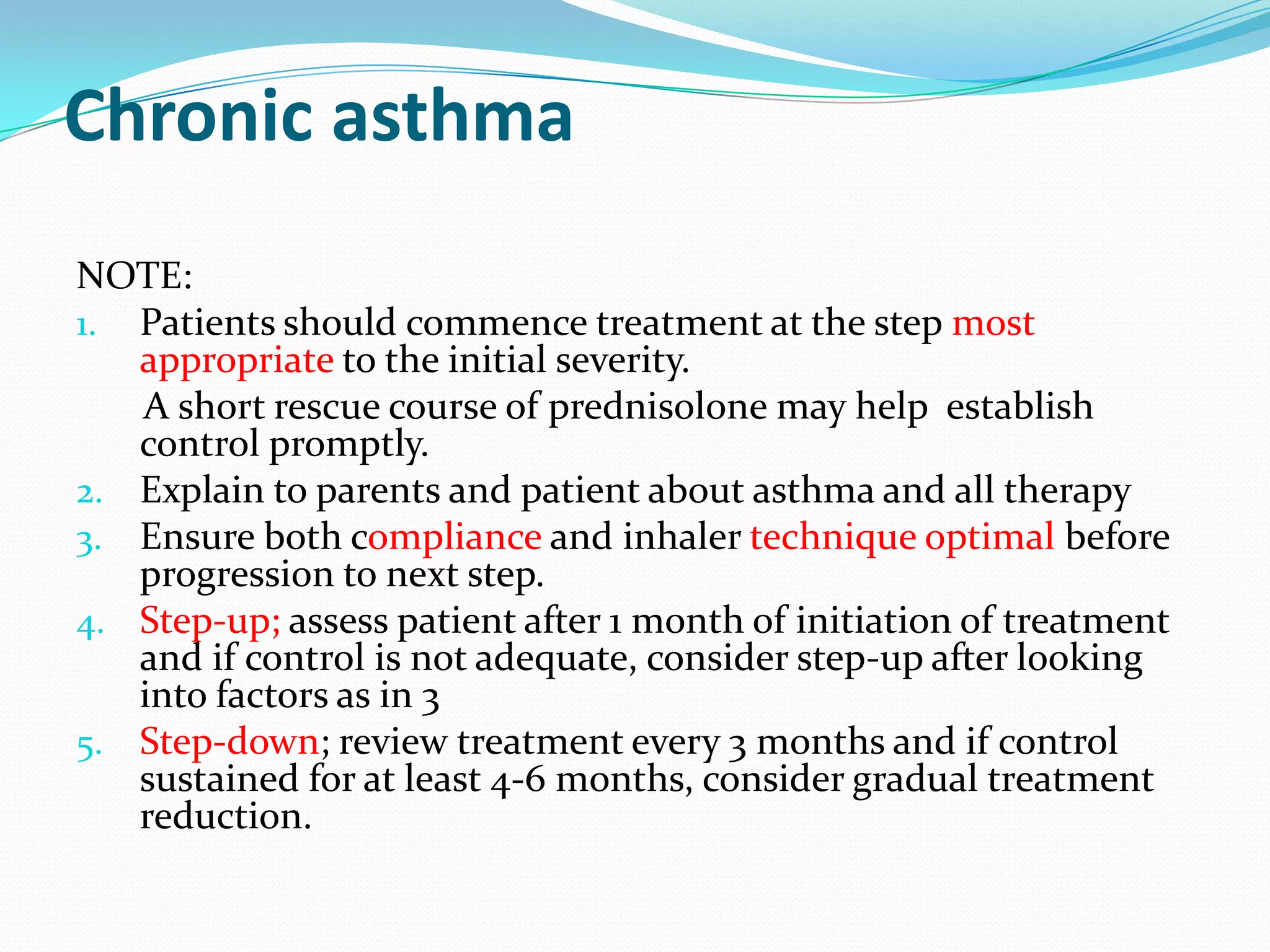 Chronic asthma

NOTE:
1. Patients should commence treatment at the step most appropriate to the initial severity.
A short rescue course of prednisolone may help establish control promptly.
2. Explain to parents and patient about asthma and all therapy
3. Ensure both compliance and inhaler technique optimal before progression to next step.
4. Step-up; assess patient after 1 month of initiation of treatment and if control is not adequate, consider step-up after looking into factors as in 3
5. Step-down; review treatment every 3 months and if control sustained for at least 4-6 months, consider gradual treatment reduction.